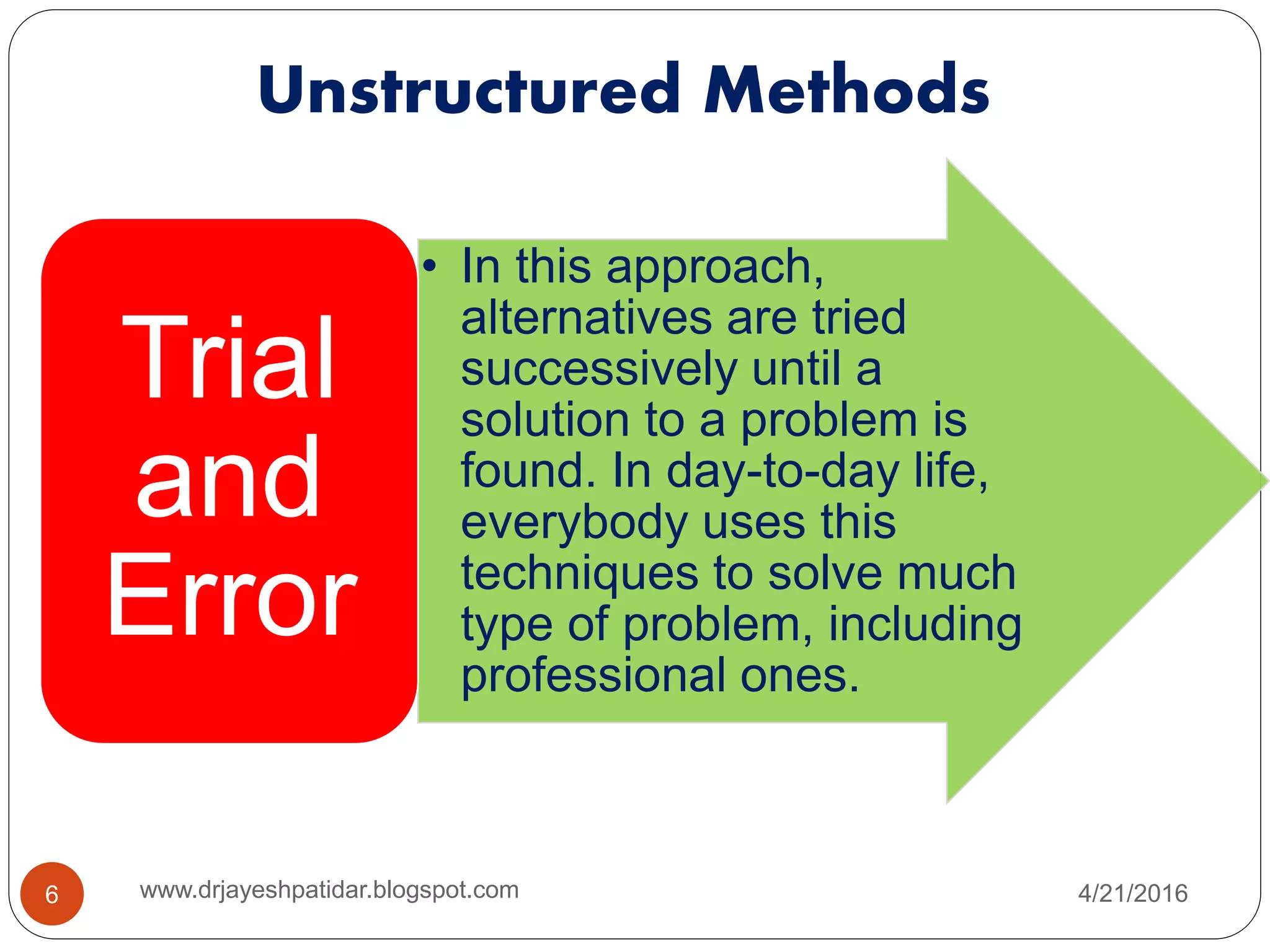 Unstructured Methods

Trial and Error

• In this approach, alternatives are tried successively until a solution to a problem is found. In day-to-day life, everybody uses this techniques to solve much type of problem, including professional ones.

6

www.drjayeshpatidar.blogspot.com

4/21/2016